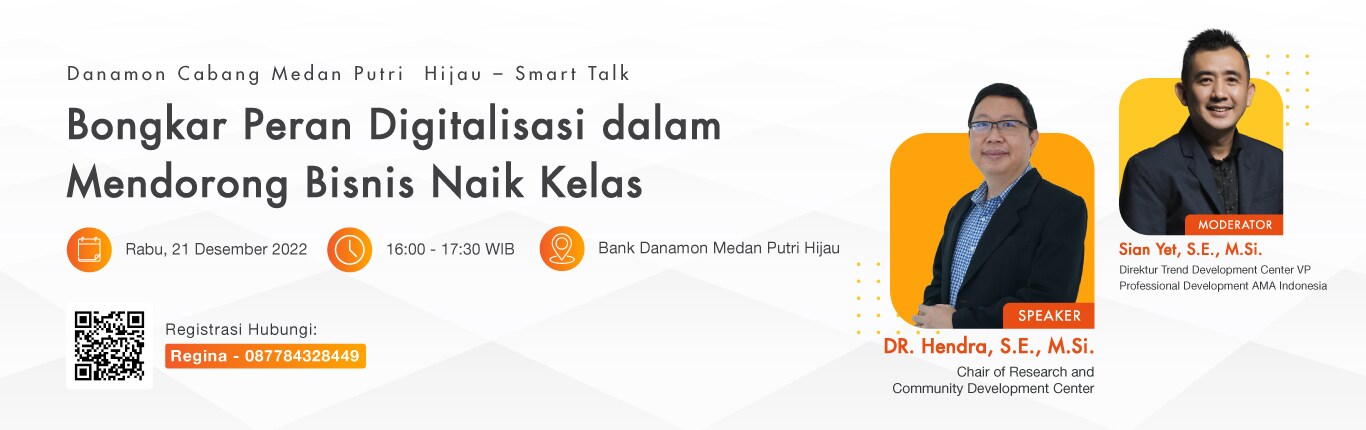 Danamon Cabang Medan Putri Hijau – Smart Talk

Bongkar Peran Digitalisasi dalam Mendorong Bisnis Naik Kelas

Rabu, 21 Desember 2022

16:00 - 17:30 WIB

Bank Danamon Medan Putri Hijau

Registrasi Hubungi:
Regina - 087784328449

SPEAKER
DR. Hendra, S.E., M.Si.
Chair of Research and Community Development Center

MODERATOR
Sian Yet, S.E., M.Si.
Direktur Trend Development Center VP Professional Development AMA Indonesia